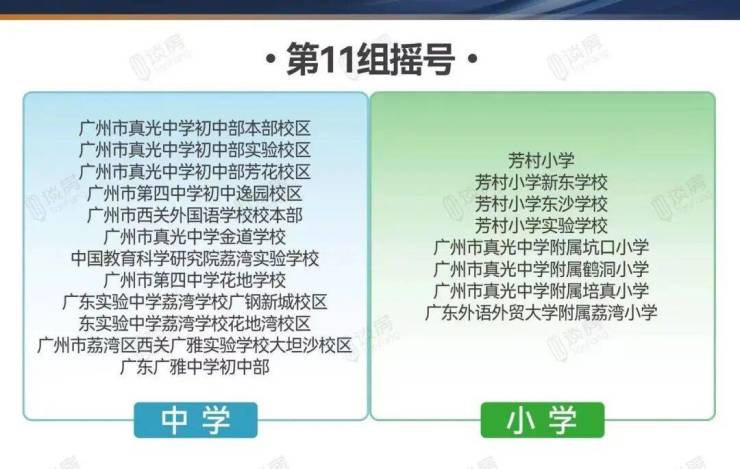 · 第11组摇号 ·

广州市真光中学初中部本部校区
广州市真光中学初中部实验校区
广州市真光中学初中部芳花校区
广州市第四中学初中逸园校区
广州市西关外国语学校校本部
广州市真光中学金道学校
中国教育科学研究院荔湾实验学校
广州市第四中学花地学校
广东实验中学荔湾学校广钢新城校区
东实验中学荔湾学校花地湾校区
广州市荔湾区西关广雅实验学校大坦沙校区
广东广雅中学初中部

中学

芳村小学
芳村小学新东学校
芳村小学东沙学校
芳村小学实验学校
广州市真光中学附属坑口小学
广州市真光中学附属鹤洞小学
广州市真光中学附属培真小学
广东外语外贸大学附属荔湾小学

小学